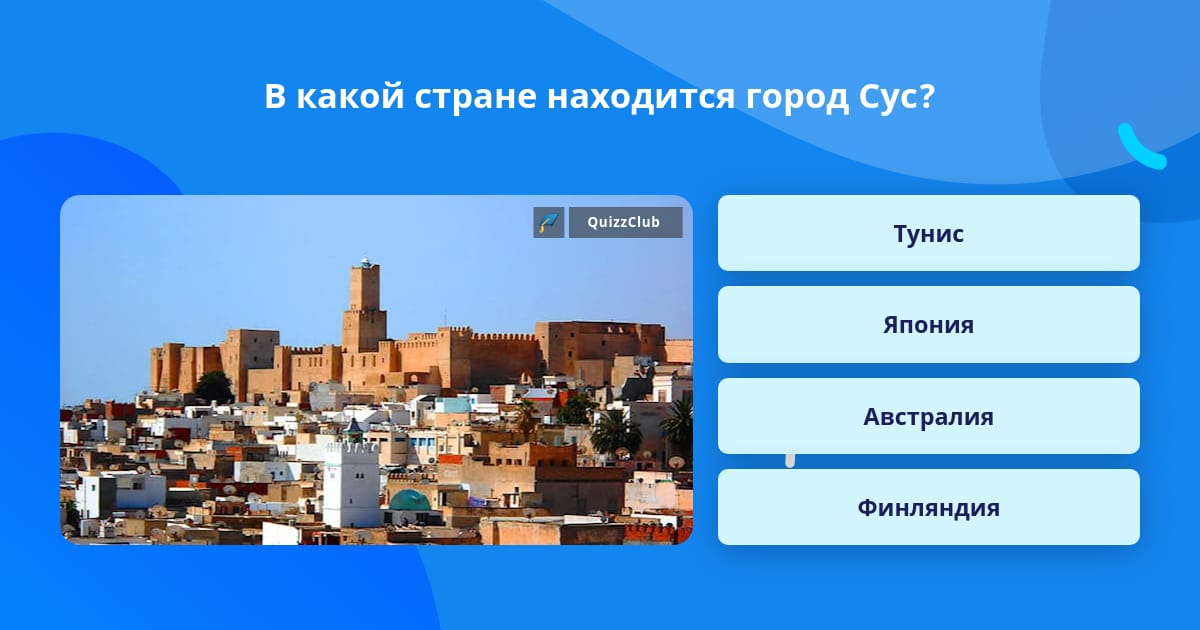 В какой стране находится город Сус?

QuizzClub

Тунис

Япония

Австралия

Финляндия